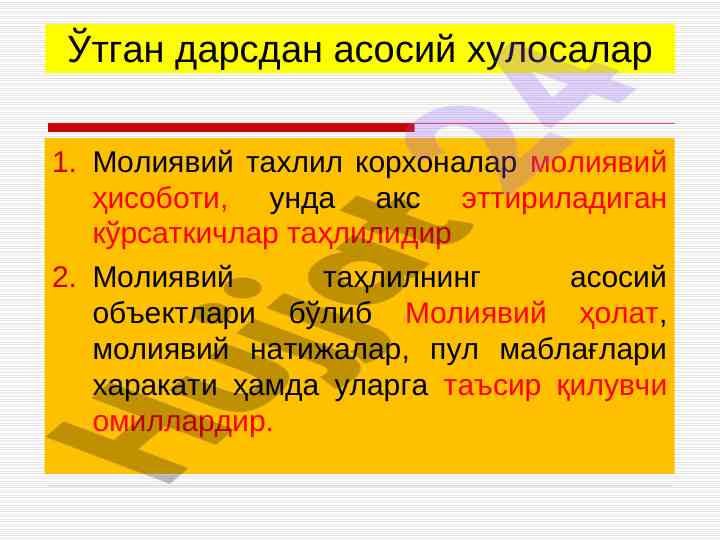 Ўтган дарсдан асосий хулосалар

1. Молиявий тахлил корхоналар молиявий ҳисоботи, унда акс эттириладиган кўрсаткичлар таҳлилидир

2. Молиявий таҳлилнинг асосий объектлари бўлиб Молиявий ҳолат, молиявий натижалар, пул маблағлари харакати ҳамда уларга таъсир қилувчи омиллардир.

Hujjat.24